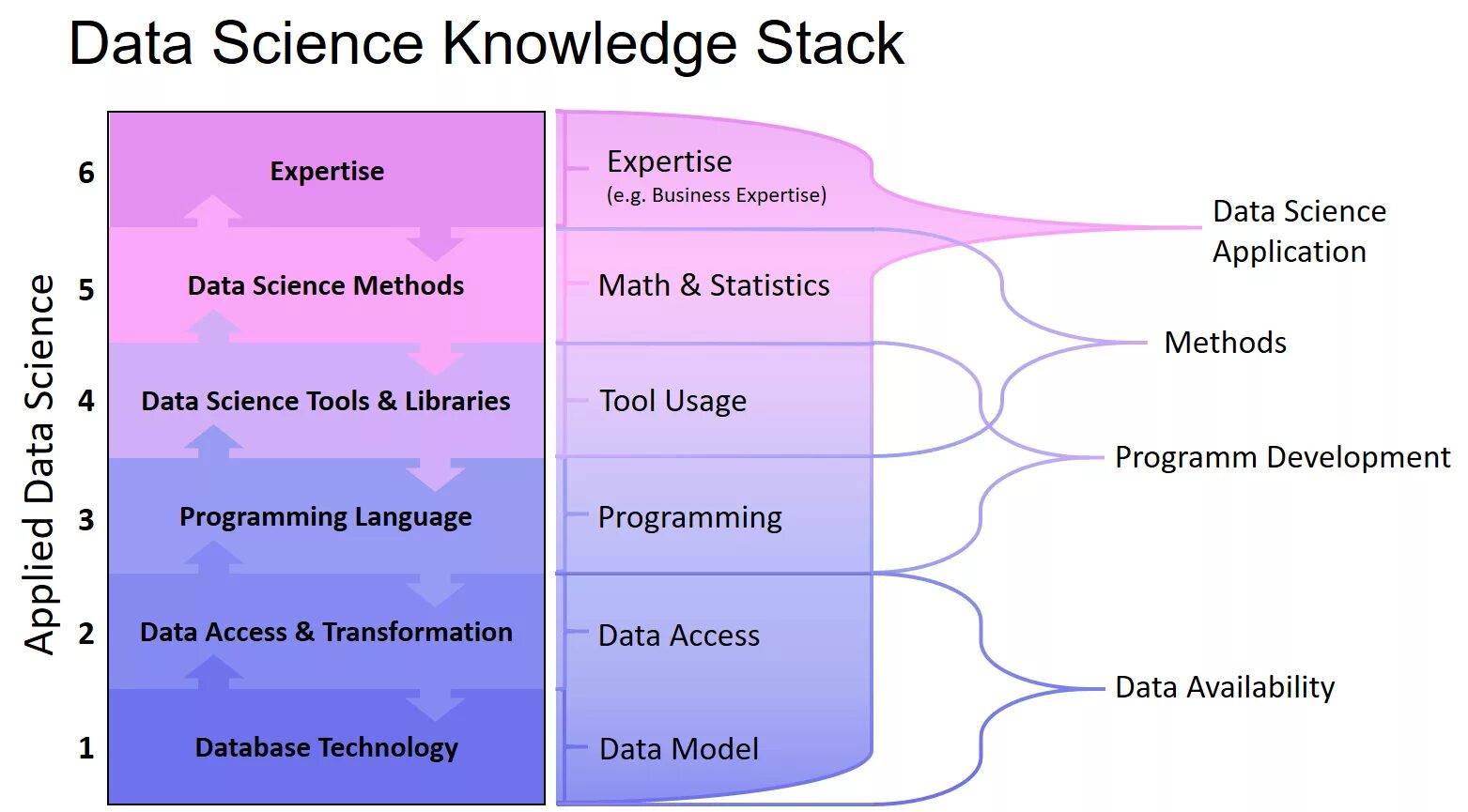 Data Science Knowledge Stack

Applied Data Science

6 Expertise

5 Data Science Methods

4 Data Science Tools & Libraries

3 Programming Language

2 Data Access & Transformation

1 Database Technology

Expertise
(e.g. Business Expertise)

Math & Statistics

Tool Usage

Programming

Data Access

Data Model

Data Science Application

Methods

Programm Development

Data Availability